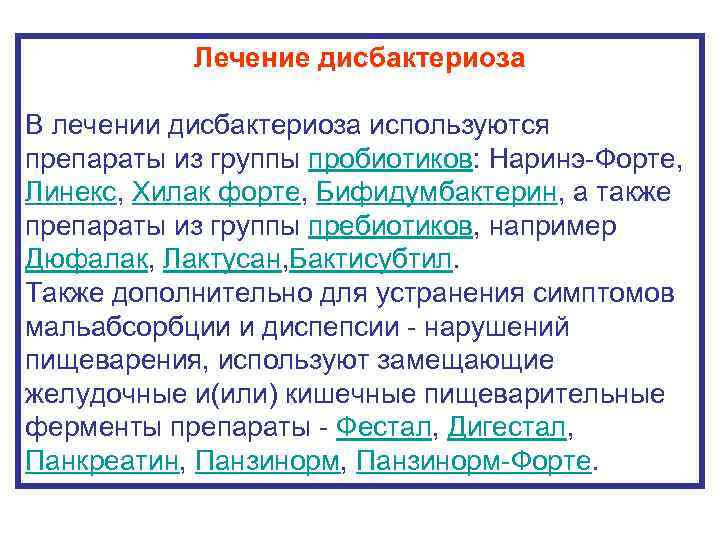 Лечение дисбактериоза

В лечении дисбактериоза используются препараты из группы пробиотиков: Наринэ-Форте, Линекс, Хилак форте, Бифидумбактерин, а также препараты из группы пребиотиков, например Дюфалак, Лактусан,Бактисубтил.
Также дополнительно для устранения симптомов мальабсорбции и диспепсии - нарушений пищеварения, используют замещающие желудочные и(или) кишечные пищеварительные ферменты препараты - Фестал, Дигестал, Панкреатин, Панзинорм, Панзинорм-Форте.